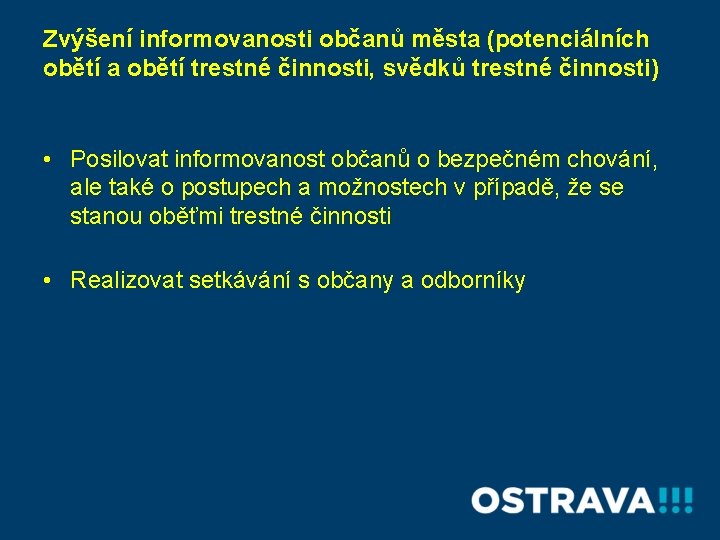 Zvýšení informovanosti občanů města (potenciálních obětí a obětí trestné činnosti, svědků trestné činnosti)

• Posilovat informovanost občanů o bezpečném chování, ale také o postupech a možnostech v případě, že se stanou oběťmi trestné činnosti

• Realizovat setkávání s občany a odborníky

OSTRAVA!!!